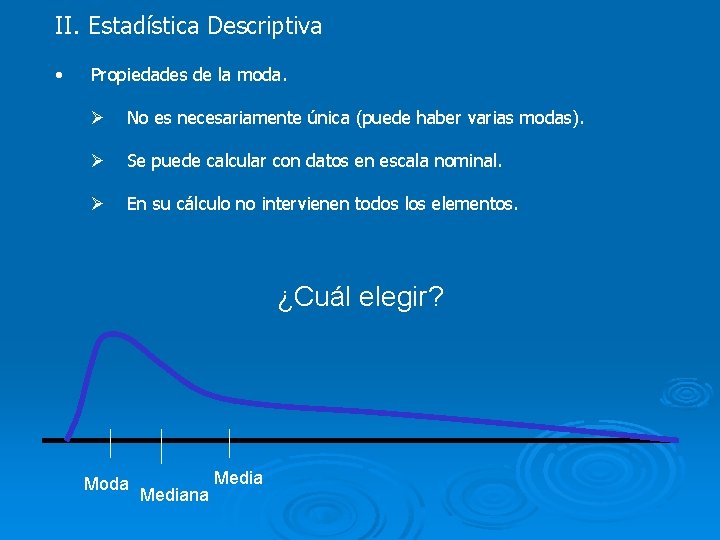 II. Estadística Descriptiva

• Propiedades de la moda.

➢ No es necesariamente única (puede haber varias modas).

➢ Se puede calcular con datos en escala nominal.

➢ En su cálculo no intervienen todos los elementos.

¿Cuál elegir?

Moda
Mediana
Media